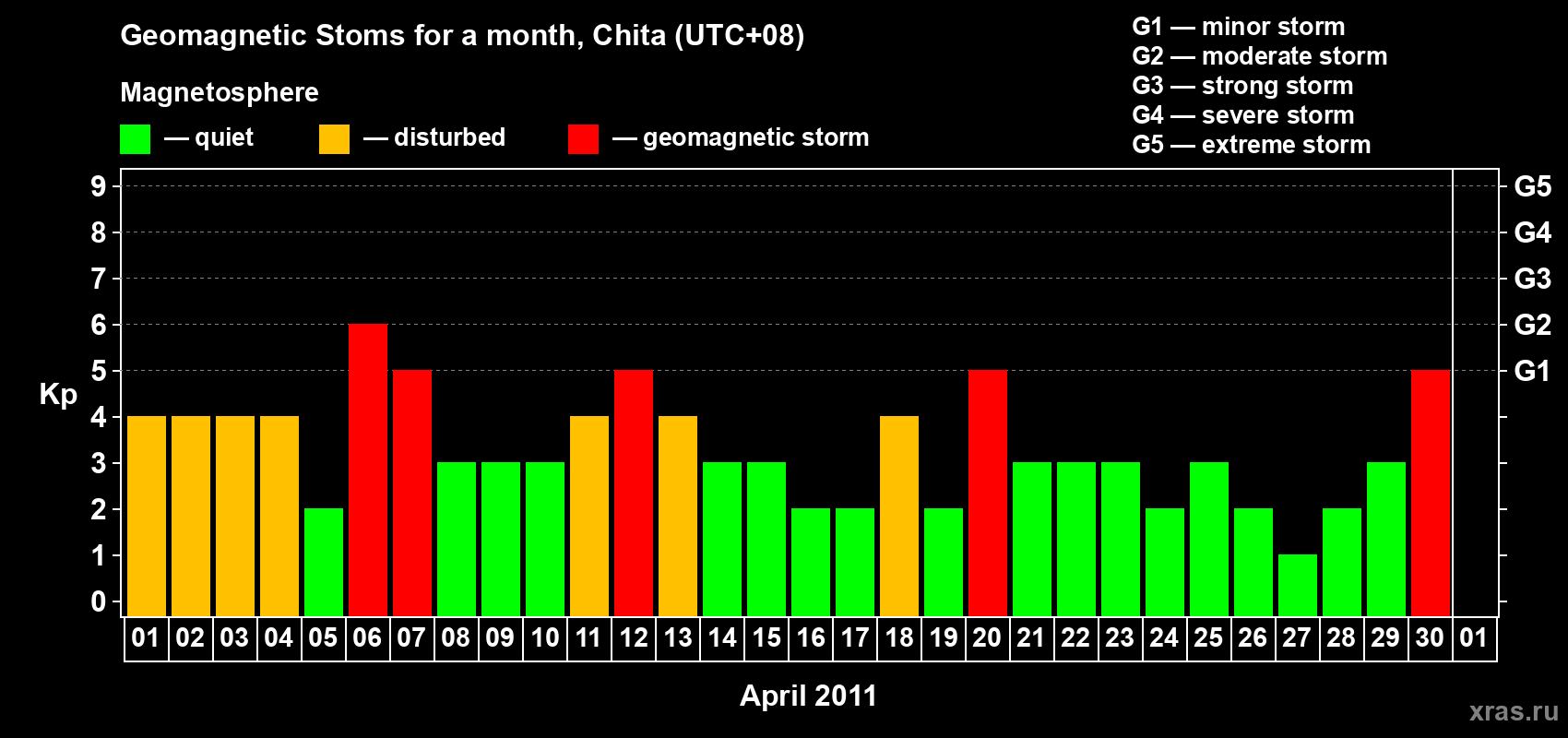 Geomagnetic Stoms for a month, Chita (UTC+08)

Magnetosphere

— quiet — disturbed — geomagnetic storm

G1 — minor storm
G2 — moderate storm
G3 — strong storm
G4 — severe storm
G5 — extreme storm

Kp

9 8 7 6 5 4 3 2 1 0

G5 G4 G3 G2 G1

01 02 03 04 05 06 07 08 09 10 11 12 13 14 15 16 17 18 19 20 21 22 23 24 25 26 27 28 29 30 01

April 2011

xras.ru